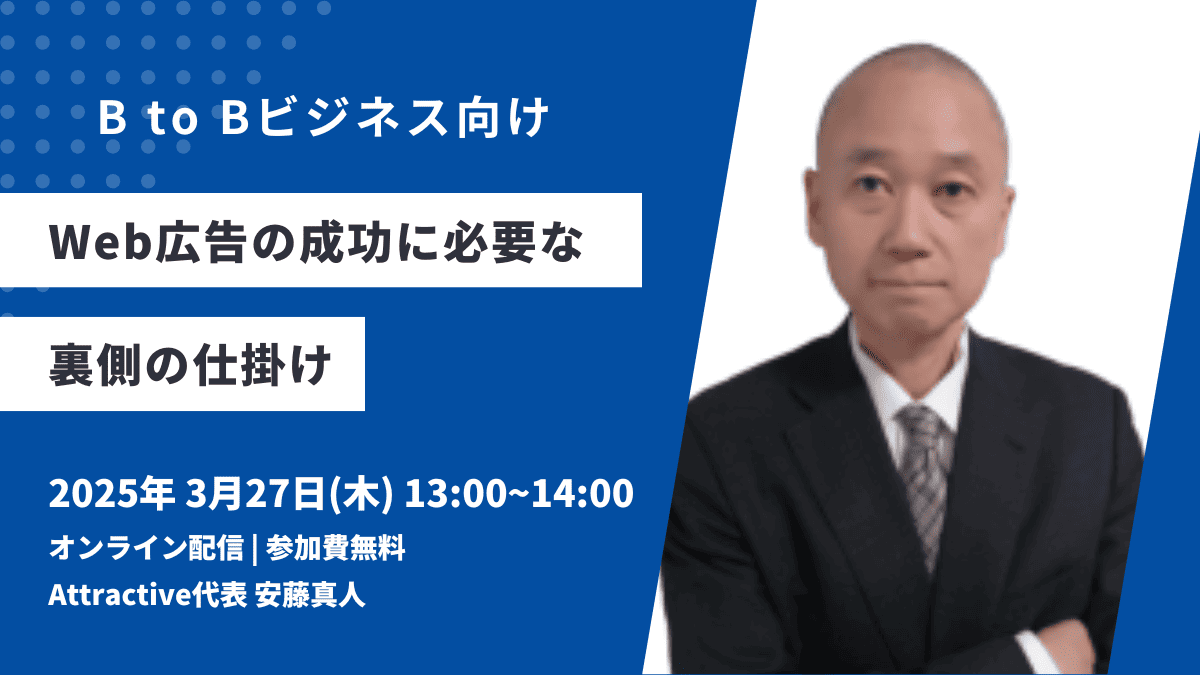 B to Bビジネス向け

Web広告の成功に必要な

裏側の仕掛け

2025年 3月27日(木) 13:00~14:00

オンライン配信 | 参加費無料

Attractive代表 安藤真人